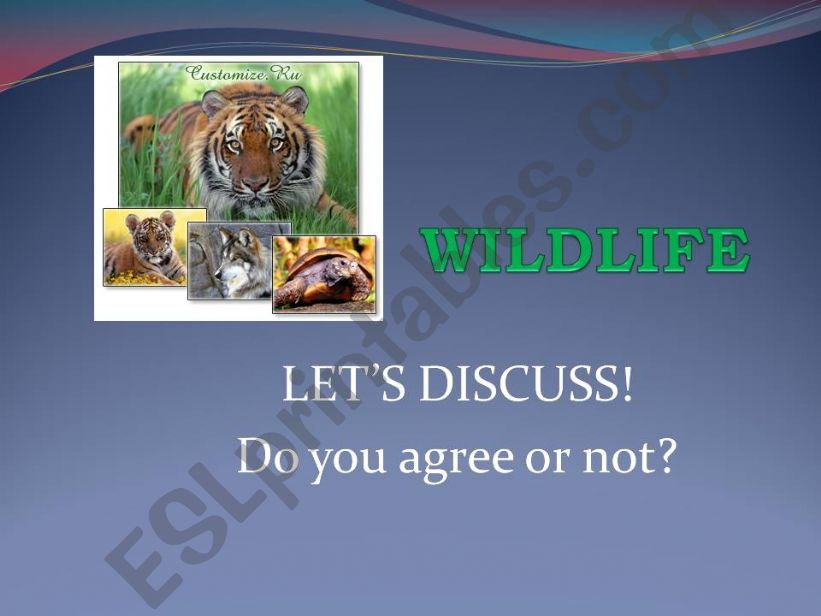 Customize.Ru

WILDLIFE

LET'S DISCUSS!

Do you agree or not?

ESLprintables.com